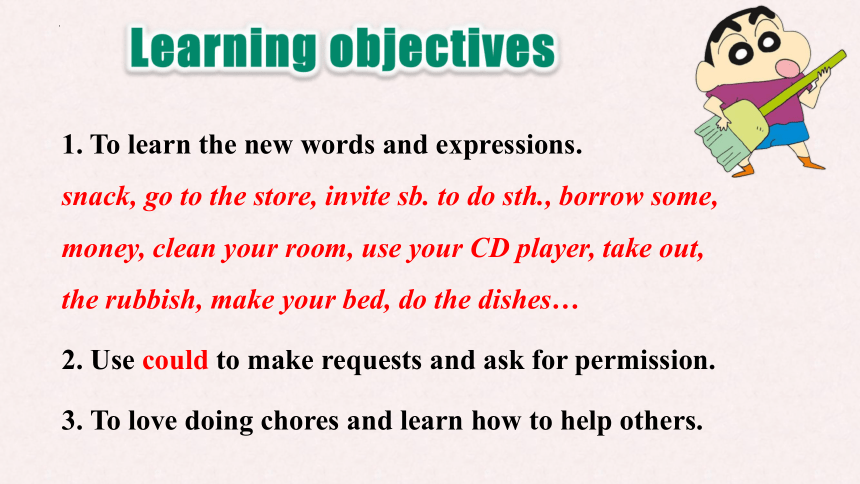 Learning objectives

1. To learn the new words and expressions.

snack, go to the store, invite sb. to do sth., borrow some, money, clean your room, use your CD player, take out, the rubbish, make your bed, do the dishes…

2. Use could to make requests and ask for permission.

3. To love doing chores and learn how to help others.